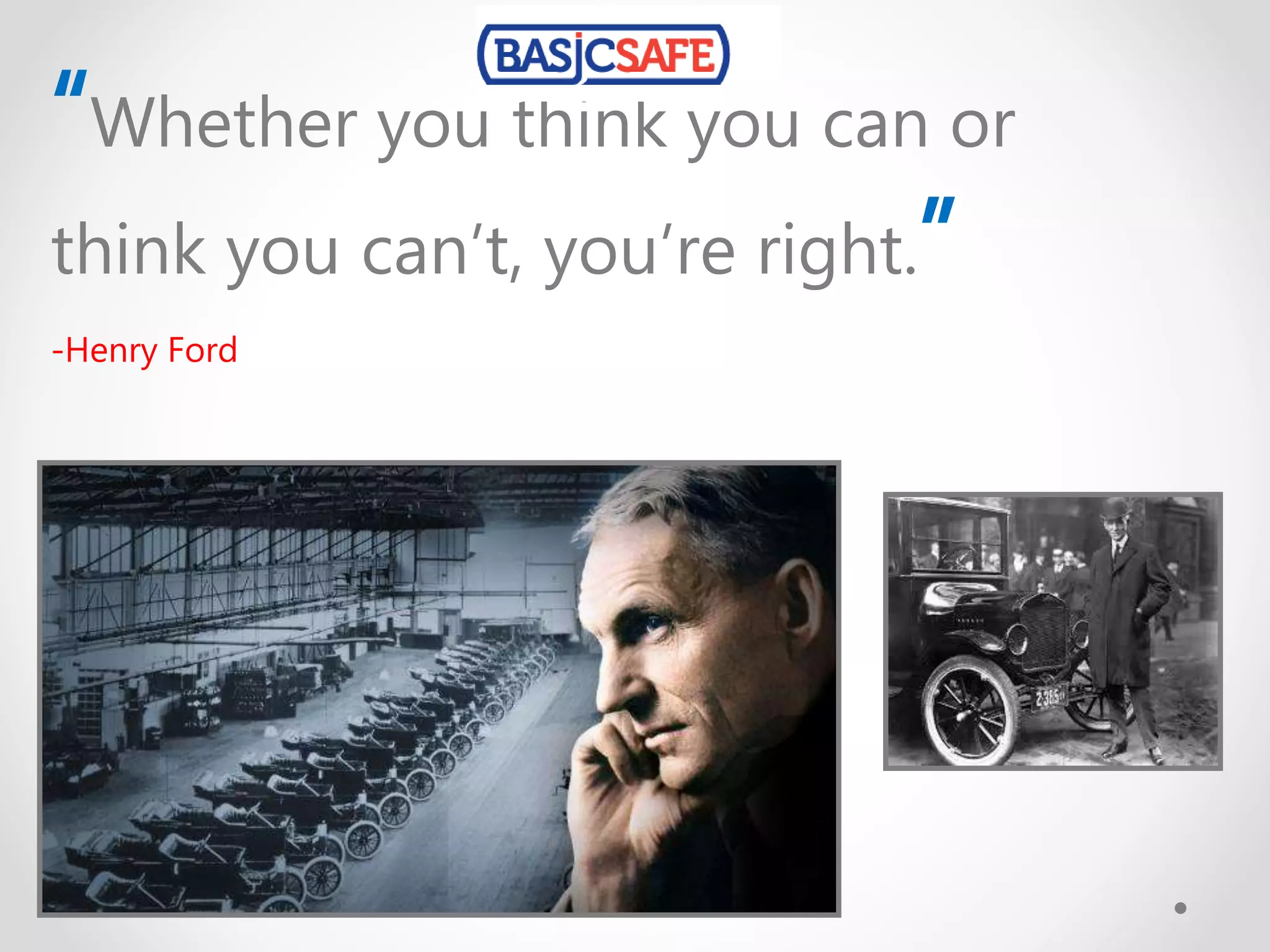 BASICSAFE

"Whether you think you can or think you can't, you're right."

-Henry Ford

2385